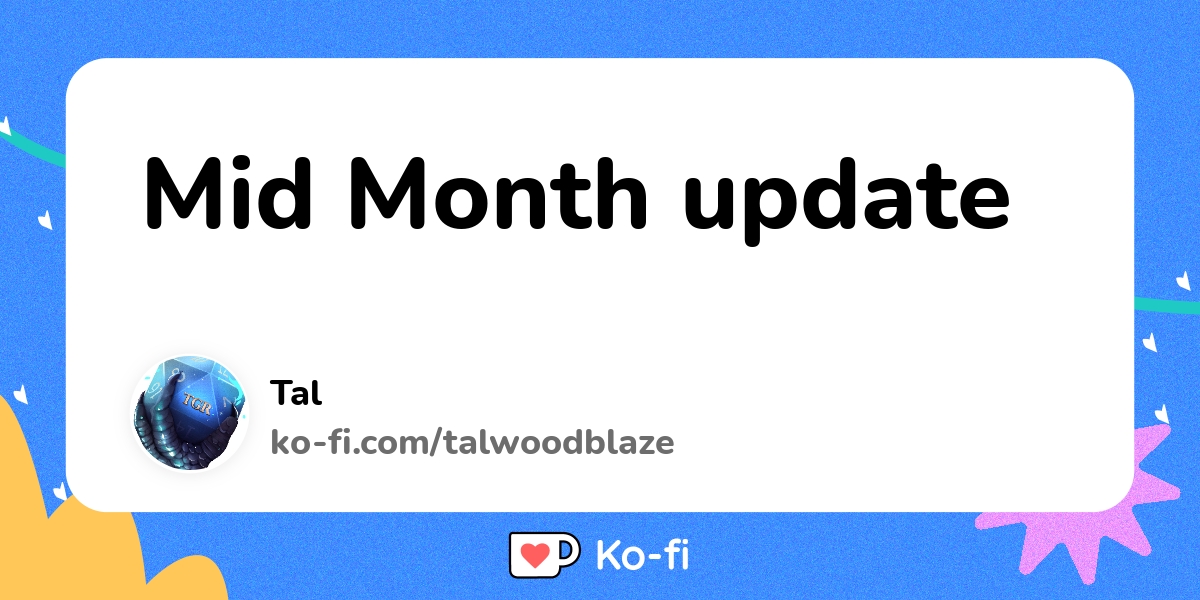 Mid Month update

TGR

Tal
ko-fi.com/talwoodblaze

Ko-fi